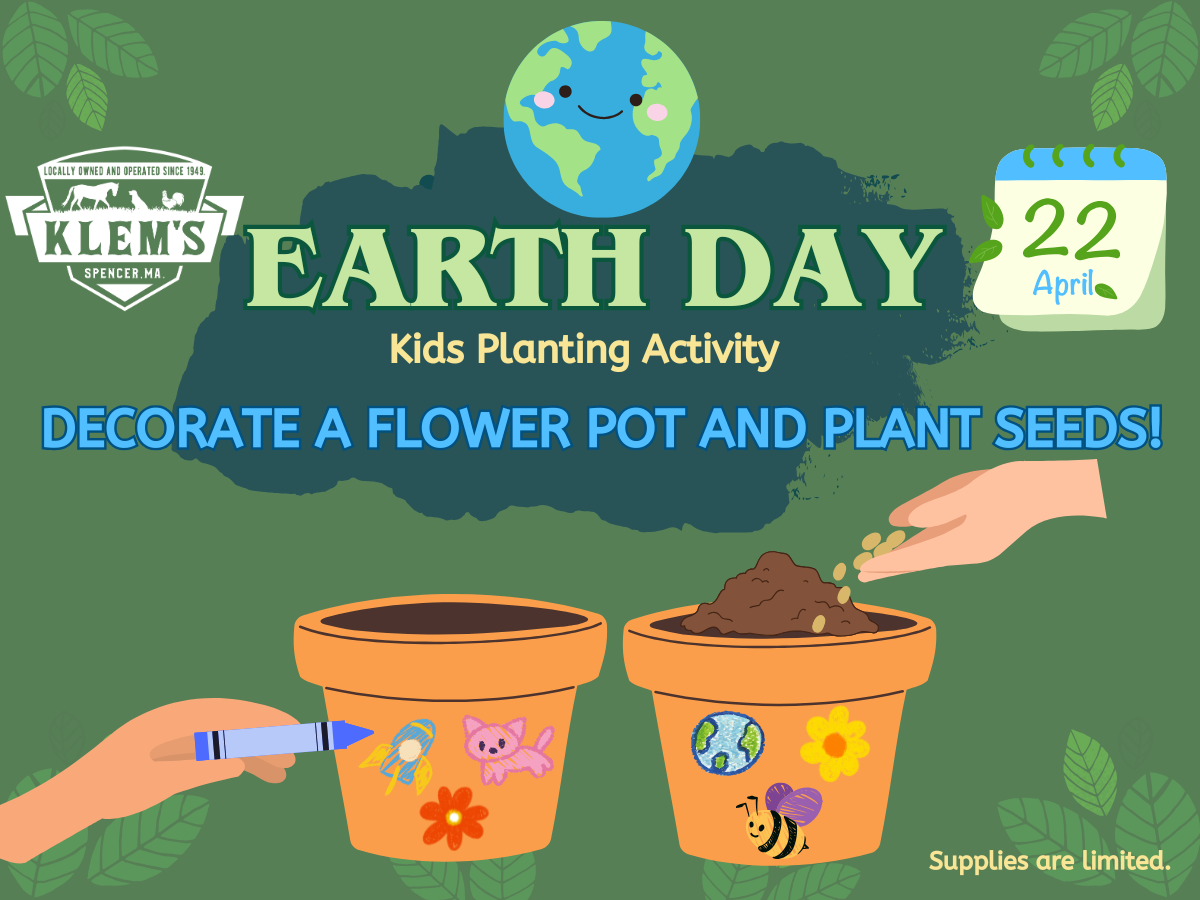 LOCALLY OWNED AND OPERATED SINCE 1949.
KLEM'S
SPENCER, MA.

EARTH DAY

22
April

Kids Planting Activity

DECORATE A FLOWER POT AND PLANT SEEDS!

Supplies are limited.